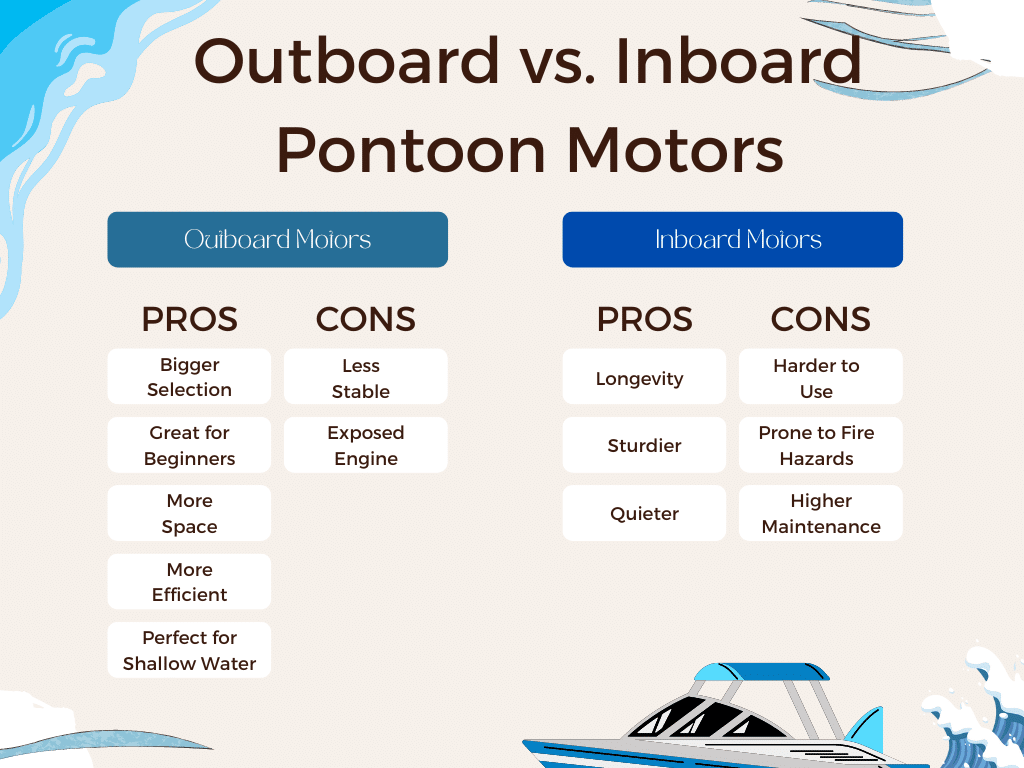 Outboard vs. Inboard Pontoon Motors

Outboard Motors

PROS

Bigger Selection

Great for Beginners

More Space

More Efficient

Perfect for Shallow Water

CONS

Less Stable

Exposed Engine

Inboard Motors

PROS

Longevity

Sturdier

Quieter

CONS

Harder to Use

Prone to Fire Hazards

Higher Maintenance